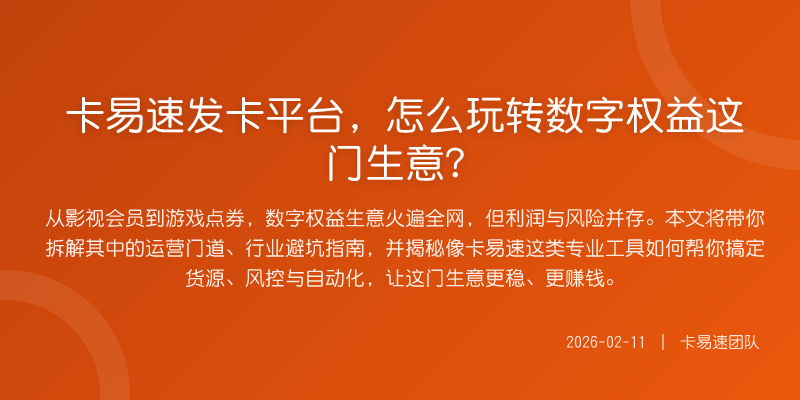 卡易速发卡平台，怎么玩转数字权益这门生意？

从影视会员到游戏点券，数字权益生意火遍全网，但利润与风险并存。本文将带你拆解其中的运营门道、行业避坑指南，并揭秘像卡易速这类专业工具如何帮你搞定货源、风控与自动化，让这门生意更稳、更赚钱。

2026-02-11 | 卡易速团队